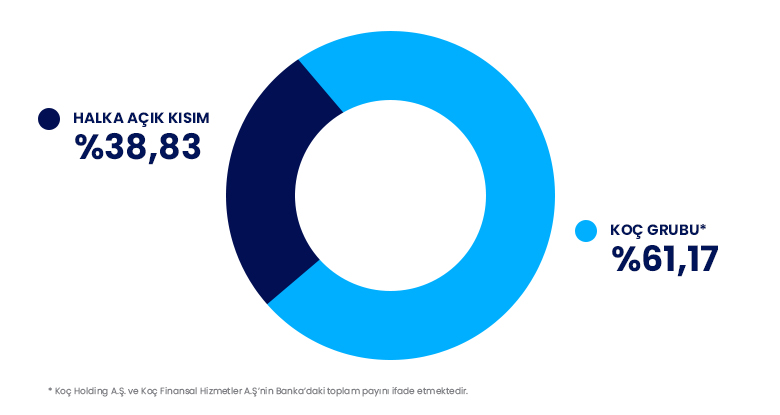 HALKA AÇIK KISIM
%38,83

KOÇ GRUBU*
%61,17

* Koç Holding A.Ş. ve Koç Finansal Hizmetler A.Ş'nin Banka'daki toplam payını ifade etmektedir.